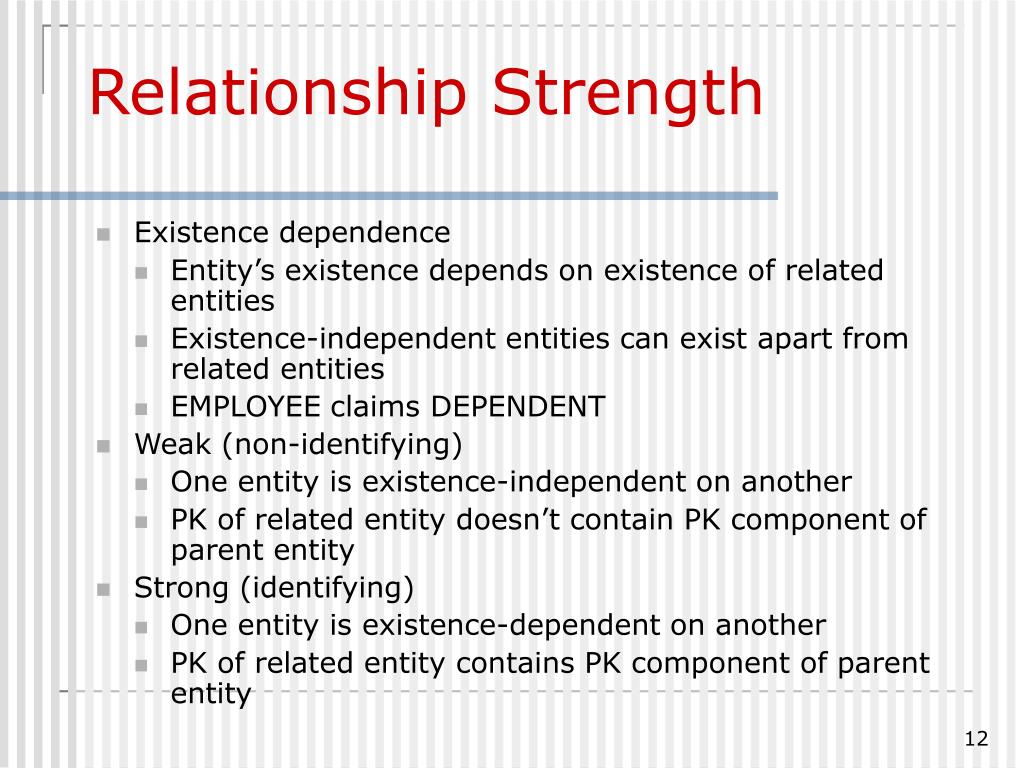 Relationship Strength

- Existence dependence
  - Entity’s existence depends on existence of related entities
  - Existence-independent entities can exist apart from related entities
  - EMPLOYEE claims DEPENDENT
- Weak (non-identifying)
  - One entity is existence-independent on another
  - PK of related entity doesn’t contain PK component of parent entity
- Strong (identifying)
  - One entity is existence-dependent on another
  - PK of related entity contains PK component of parent entity

12